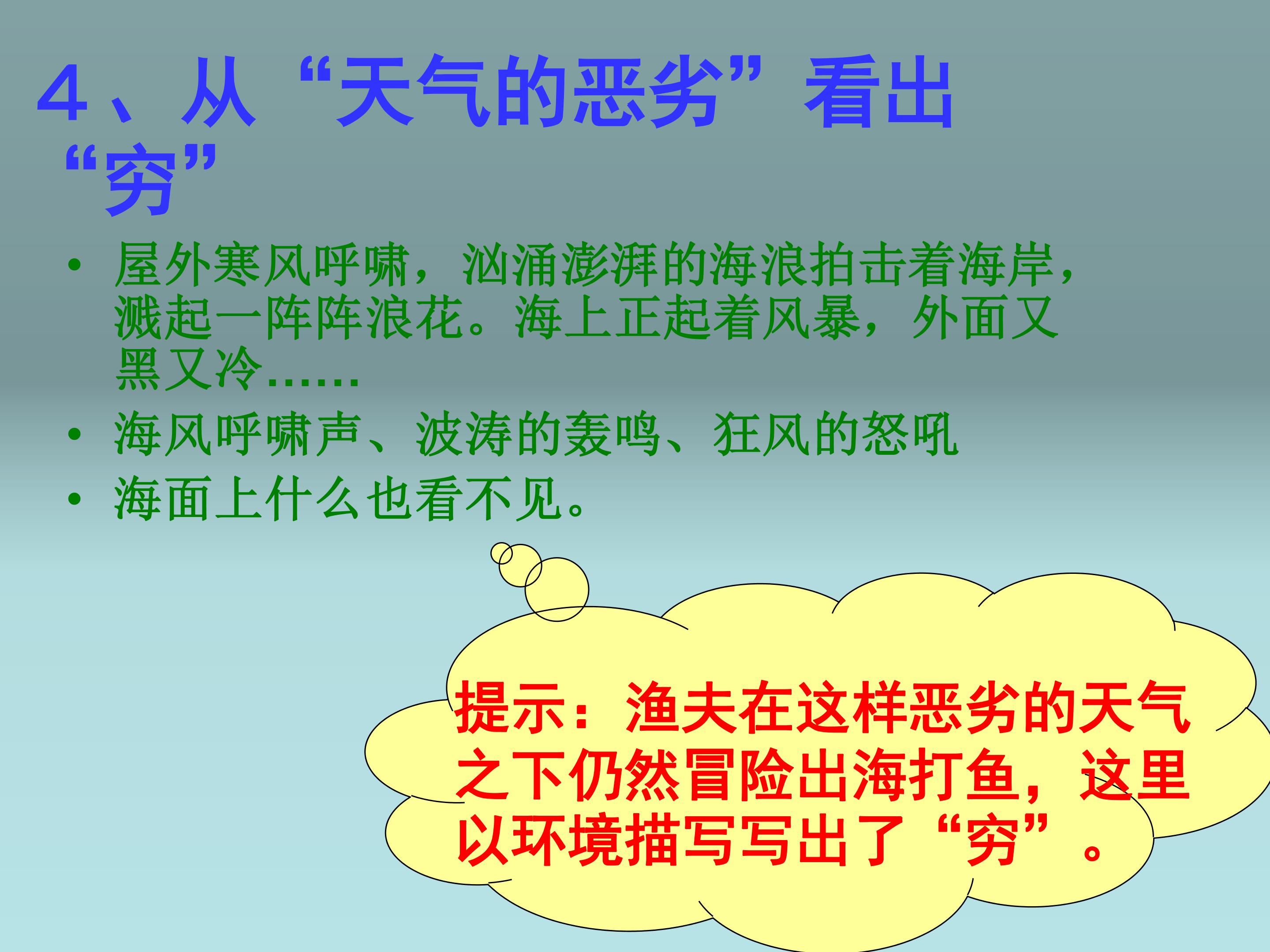 4、从“天气的恶劣”看出“穷”

• 屋外寒风呼啸，汹涌澎湃的海浪拍击着海岸，溅起一阵阵浪花。海上正起着风暴，外面又黑又冷……
• 海风呼啸声、波涛的轰鸣、狂风的怒吼
• 海面上什么也看不见。

提示：渔夫在这样恶劣的天气之下仍然冒险出海打鱼，这里以环境描写写出了“穷”。